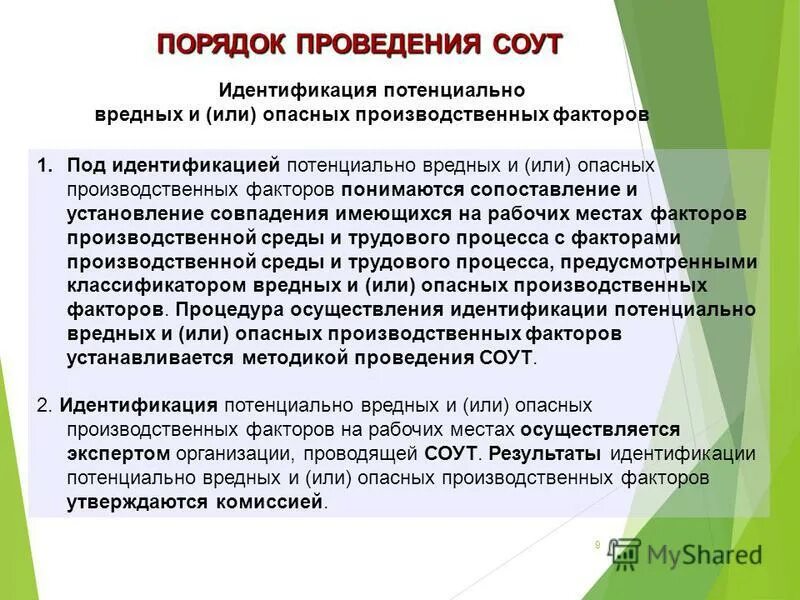 ПОРЯДОК ПРОВЕДЕНИЯ СОУТ

Идентификация потенциально вредных и (или) опасных производственных факторов

1. Под идентификацией потенциально вредных и (или) опасных производственных факторов понимаются сопоставление и установление совпадения имеющихся на рабочих местах факторов производственной среды и трудового процесса с факторами производственной среды и трудового процесса, предусмотренными классификатором вредных и (или) опасных производственных факторов. Процедура осуществления идентификации потенциально вредных и (или) опасных производственных факторов устанавливается методикой проведения СОУТ.

2. Идентификация потенциально вредных и (или) опасных производственных факторов на рабочих местах осуществляется экспертом организации, проводящей СОУТ. Результаты идентификации потенциально вредных и (или) опасных производственных факторов утверждаются комиссией.

9

MyShared